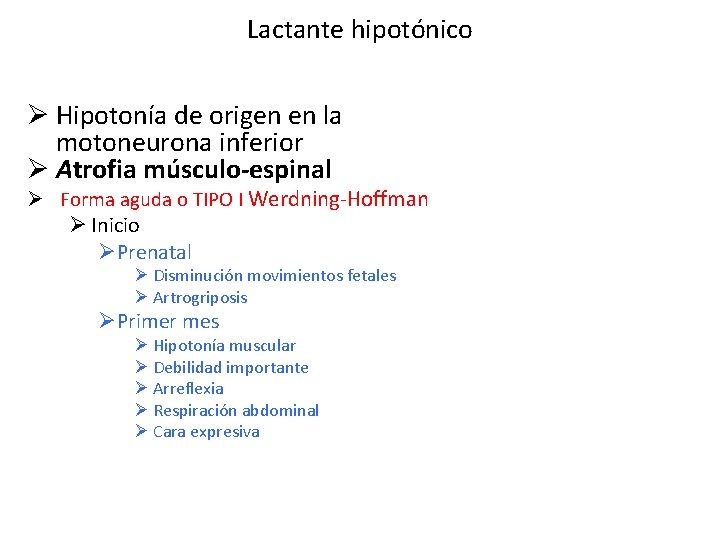 Lactante hipotónico

➢ Hipotonía de origen en la motoneurona inferior
➢ Atrofia músculo-espinal
➢ Forma aguda o TIPO I Werdning-Hoffman
➢ Inicio
➢ Prenatal
➢ Disminución movimientos fetales
➢ Artrogriposis
➢ Primer mes
➢ Hipotonía muscular
➢ Debilidad importante
➢ Arreflexia
➢ Respiración abdominal
➢ Cara expresiva